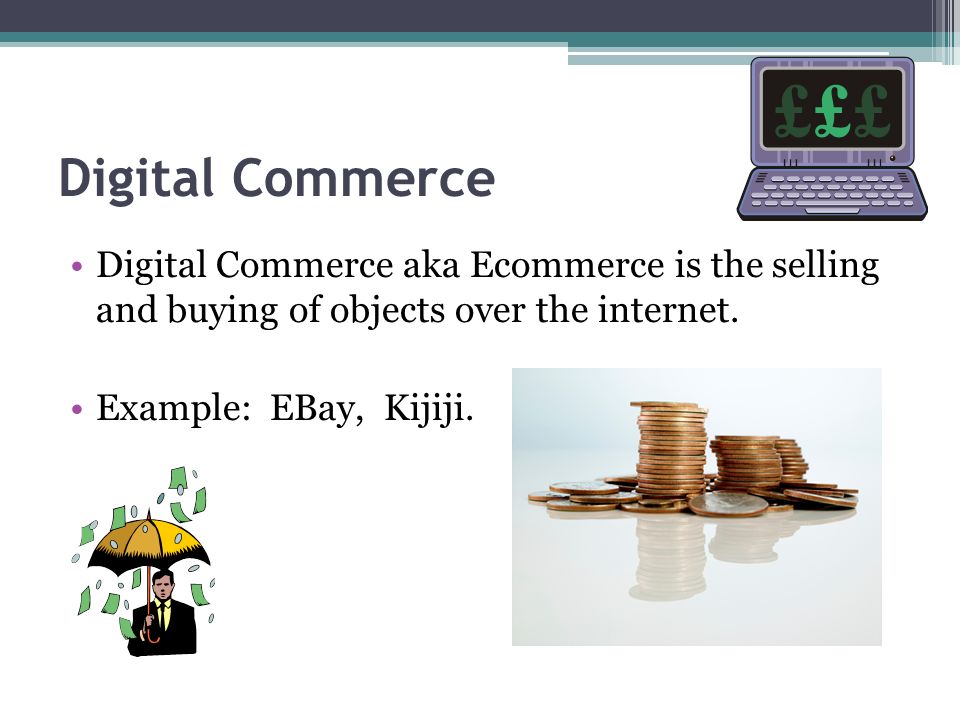 £££

Digital Commerce

• Digital Commerce aka Ecommerce is the selling and buying of objects over the internet.

• Example: EBay, Kijiji.